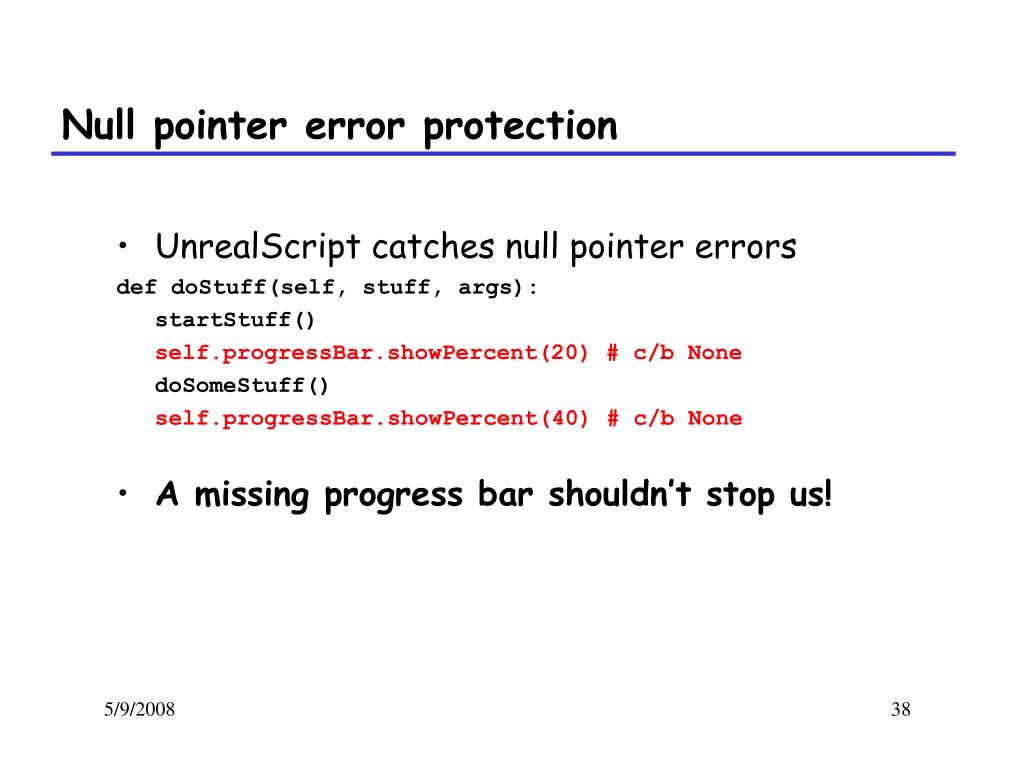 Null pointer error protection

• UnrealScript catches null pointer errors

def doStuff(self, stuff, args):
    startStuff()
    self.progressBar.showPercent(20) # c/b None
    doSomeStuff()
    self.progressBar.showPercent(40) # c/b None

• A missing progress bar shouldn't stop us!

5/9/2008

38